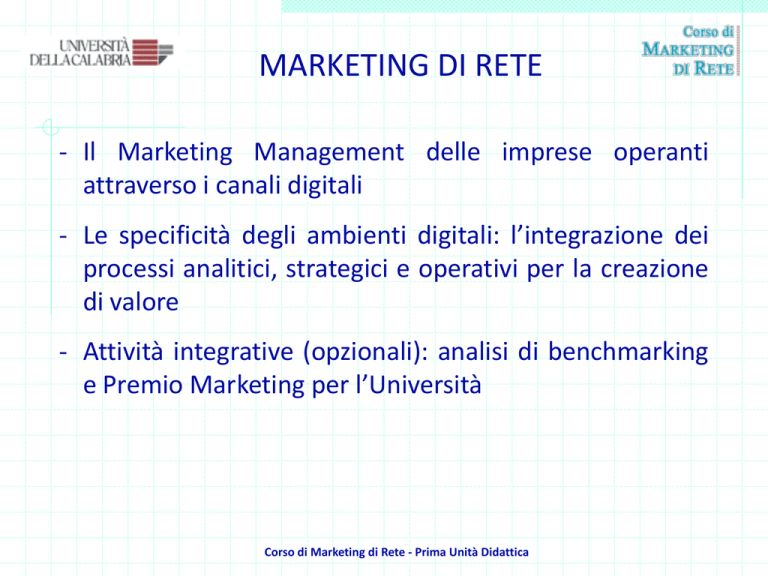 UNIVERSITÀ DELLA CALABRIA

MARKETING DI RETE

Corso di MARKETING DI RETE

- Il Marketing Management delle imprese operanti attraverso i canali digitali

- Le specificità degli ambienti digitali: l'integrazione dei processi analitici, strategici e operativi per la creazione di valore

- Attività integrative (opzionali): analisi di benchmarking e Premio Marketing per l'Università

Corso di Marketing di Rete - Prima Unità Didattica